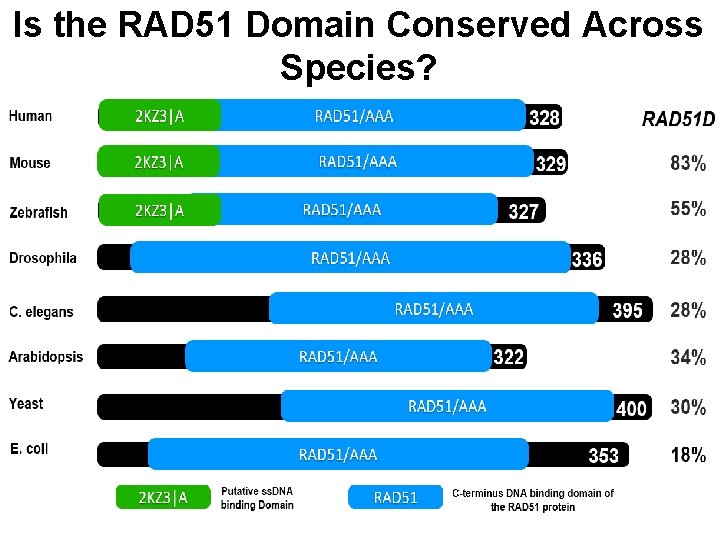 Is the RAD51 Domain Conserved Across Species?

Human 2KZ3|A RAD51/AAA 328 RAD51D

Mouse 2KZ3|A RAD51/AAA 329 83%

Zebrafish 2KZ3|A RAD51/AAA 327 55%

Drosophila RAD51/AAA 336 28%

C. elegans RAD51/AAA 395 28%

Arabidopsis RAD51/AAA 322 34%

Yeast RAD51/AAA 400 30%

E. coli RAD51/AAA 353 18%

2KZ3|A Putative ssDNA binding Domain

RAD51 C-terminus DNA binding domain of the RAD51 protein